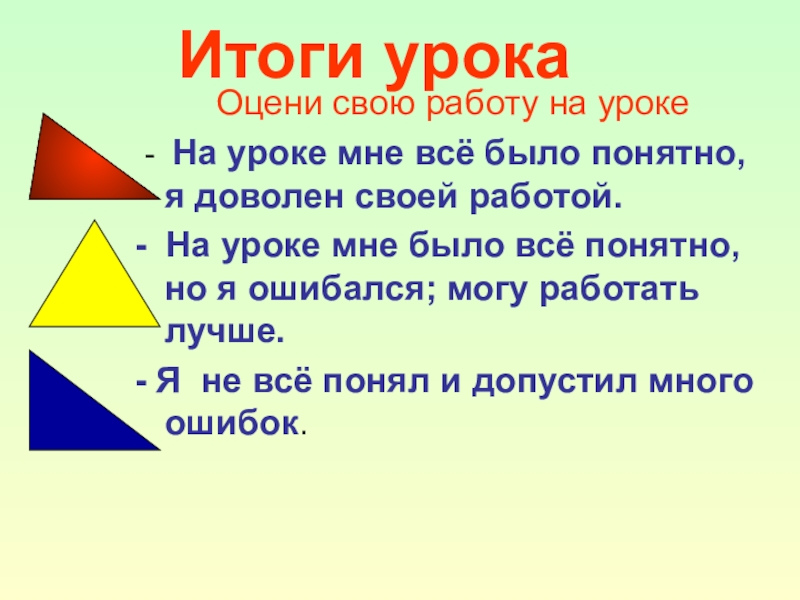 Итоги урока

Оцени свою работу на уроке

- На уроке мне всё было понятно, я доволен своей работой.

- На уроке мне было всё понятно, но я ошибался; могу работать лучше.

- Я не всё понял и допустил много ошибок.